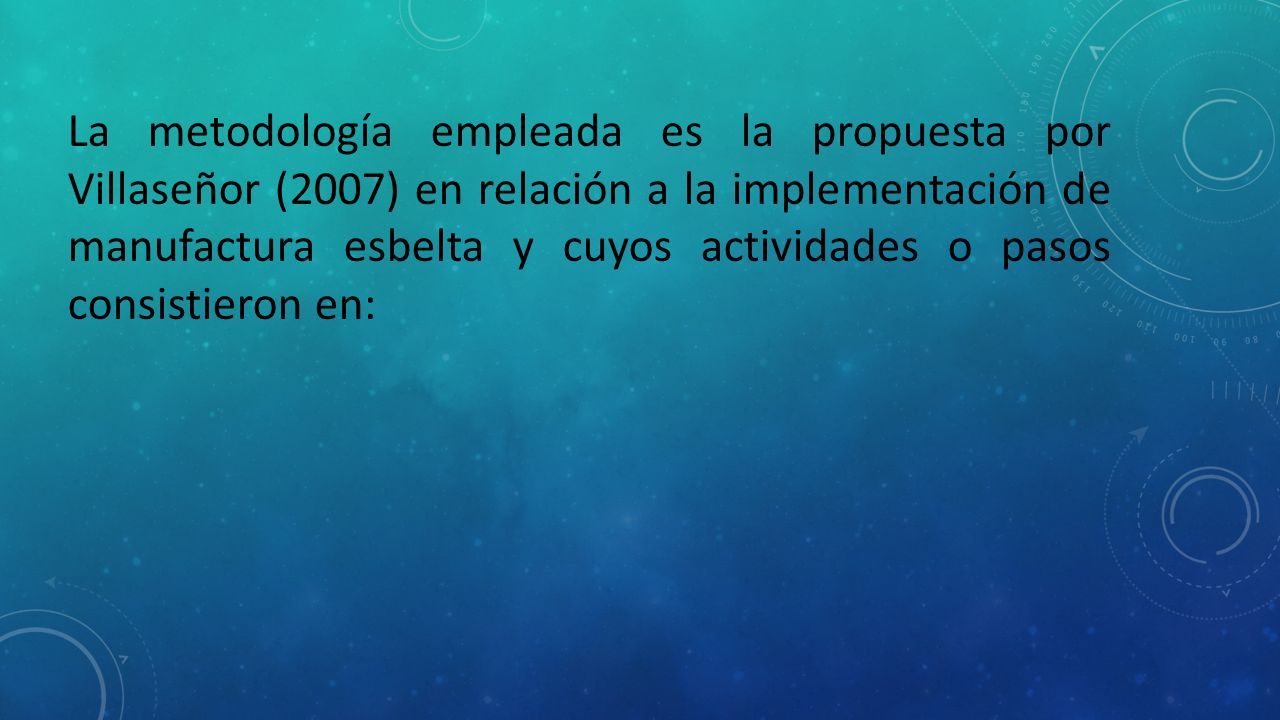 La metodología empleada es la propuesta por Villaseñor (2007) en relación a la implementación de manufactura esbelta y cuyos actividades o pasos consistieron en: